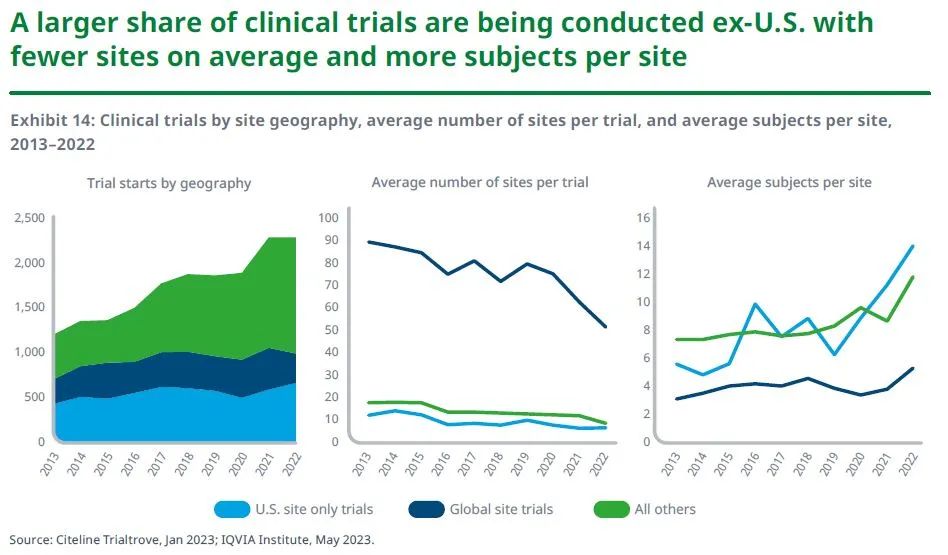 A larger share of clinical trials are being conducted ex-U.S. with fewer sites on average and more subjects per site

Exhibit 14: Clinical trials by site geography, average number of sites per trial, and average subjects per site, 2013–2022

Trial starts by geography

2,500
2,000
1,500
1,000
500
0

2013 2014 2015 2016 2017 2018 2019 2020 2021 2022

Average number of sites per trial

100
90
80
70
60
50
40
30
20
10
0

2013 2014 2015 2016 2017 2018 2019 2020 2021 2022

Average subjects per site

16
14
12
10
8
6
4
2
0

2013 2014 2015 2016 2017 2018 2019 2020 2021 2022

U.S. site only trials Global site trials All others

Source: Citeline Trialtrove, Jan 2023; IQVIA Institute, May 2023.